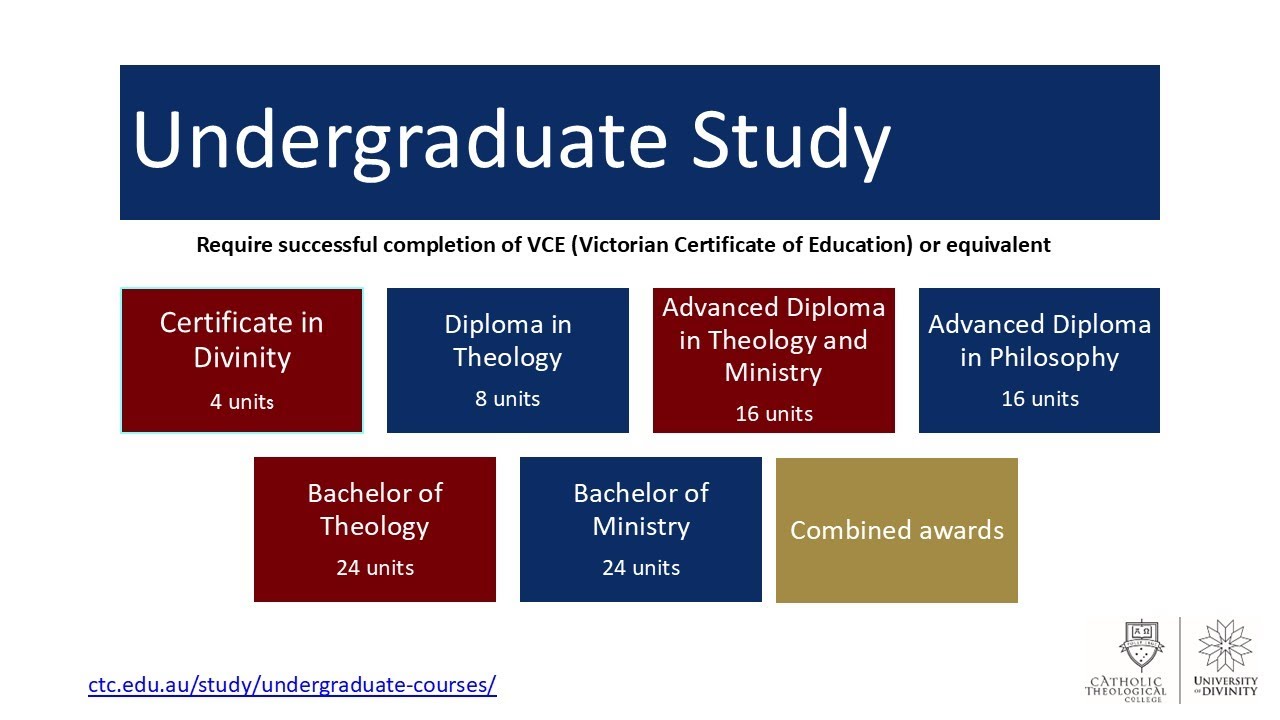 Undergraduate Study

Require successful completion of VCE (Victorian Certificate of Education) or equivalent

Certificate in Divinity
4 units

Diploma in Theology
8 units

Advanced Diploma in Theology and Ministry
16 units

Advanced Diploma in Philosophy
16 units

Bachelor of Theology
24 units

Bachelor of Ministry
24 units

Combined awards

ctc.edu.au/study/undergraduate-courses/

CATHOLIC THEOLOGICAL COLLEGE

UNIVERSITY OF DIVINITY